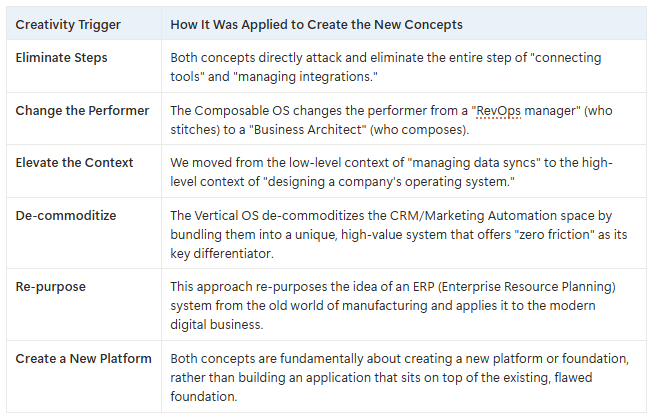 | Creativity Trigger | How It Was Applied to Create the New Concepts |
|---|---|
| Eliminate Steps | Both concepts directly attack and eliminate the entire step of "connecting tools" and "managing integrations." |
| Change the Performer | The Composable OS changes the performer from a "RevOps manager" (who stitches) to a "Business Architect" (who composes). |
| Elevate the Context | We moved from the low-level context of "managing data syncs" to the high-level context of "designing a company's operating system." |
| De-commoditize | The Vertical OS de-commoditizes the CRM/Marketing Automation space by bundling them into a unique, high-value system that offers "zero friction" as its key differentiator. |
| Re-purpose | This approach re-purposes the idea of an ERP (Enterprise Resource Planning) system from the old world of manufacturing and applies it to the modern digital business. |
| Create a New Platform | Both concepts are fundamentally about creating a new platform or foundation, rather than building an application that sits on top of the existing, flawed foundation. |